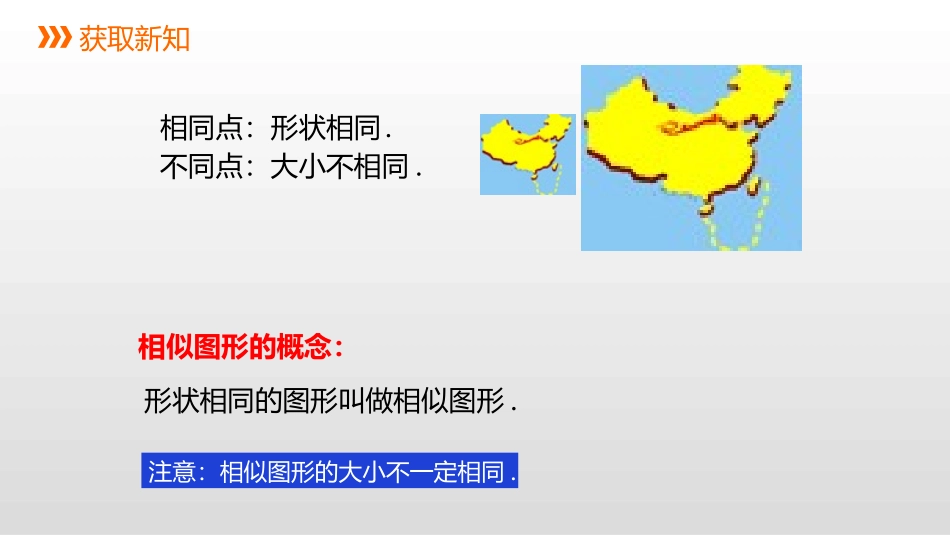 获取新知

相同点：形状相同.
不同点：大小不相同.

相似图形的概念：

形状相同的图形叫做相似图形.

注意：相似图形的大小不一定相同.